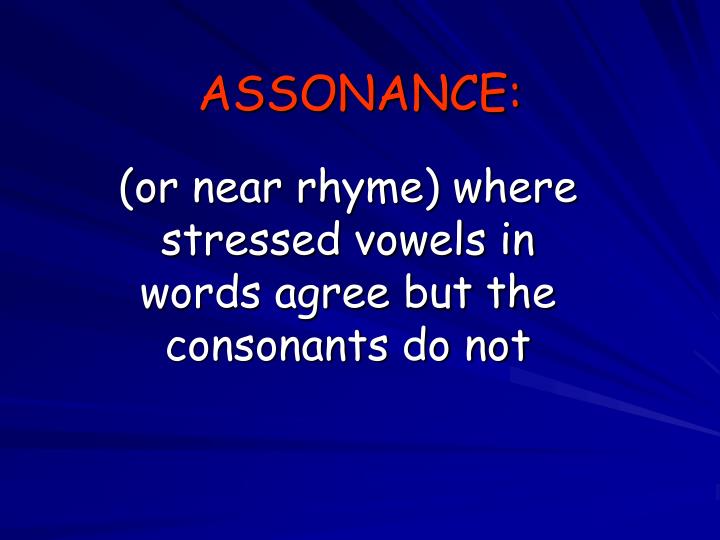 ASSONANCE:

(or near rhyme) where stressed vowels in words agree but the consonants do not